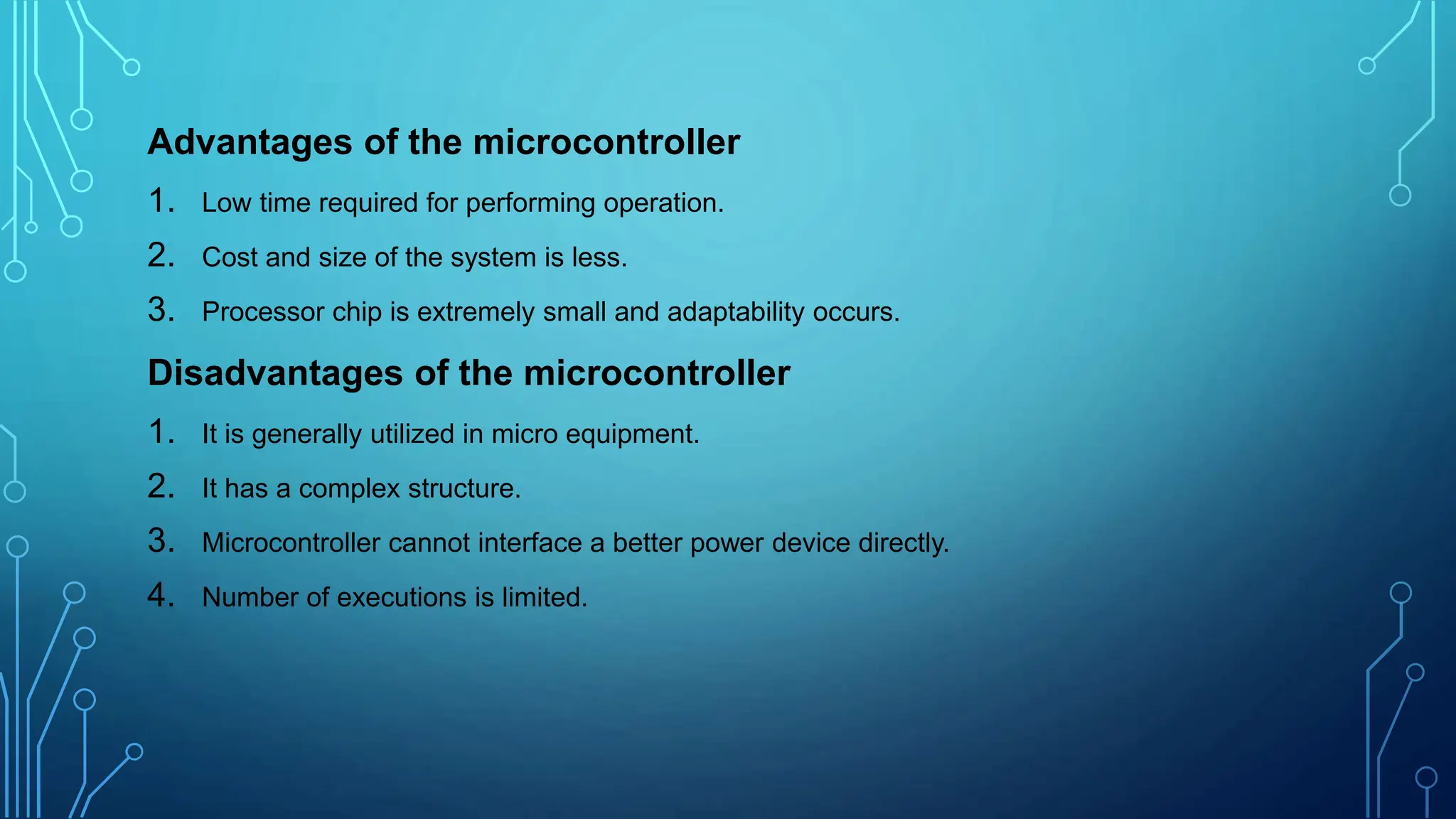 Advantages of the microcontroller

1. Low time required for performing operation.
2. Cost and size of the system is less.
3. Processor chip is extremely small and adaptability occurs.

Disadvantages of the microcontroller

1. It is generally utilized in micro equipment.
2. It has a complex structure.
3. Microcontroller cannot interface a better power device directly.
4. Number of executions is limited.